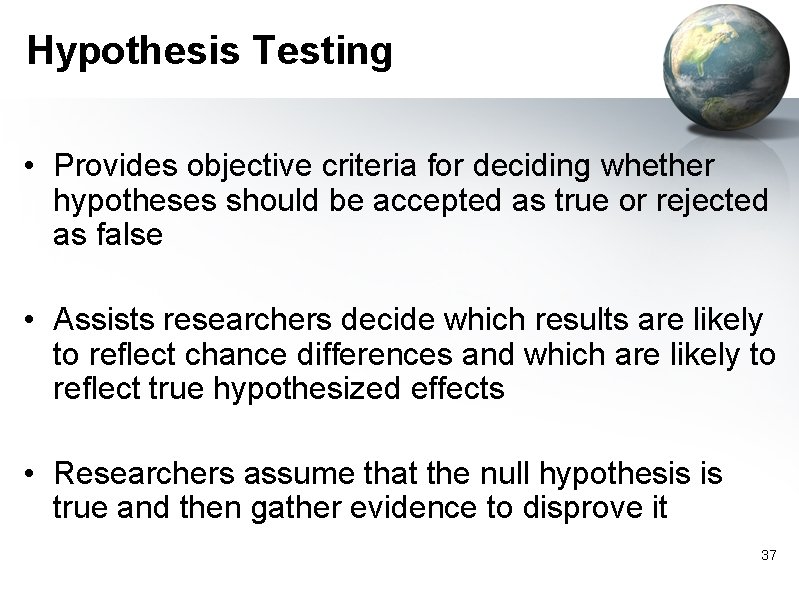 Hypothesis Testing

• Provides objective criteria for deciding whether hypotheses should be accepted as true or rejected as false

• Assists researchers decide which results are likely to reflect chance differences and which are likely to reflect true hypothesized effects

• Researchers assume that the null hypothesis is true and then gather evidence to disprove it

37